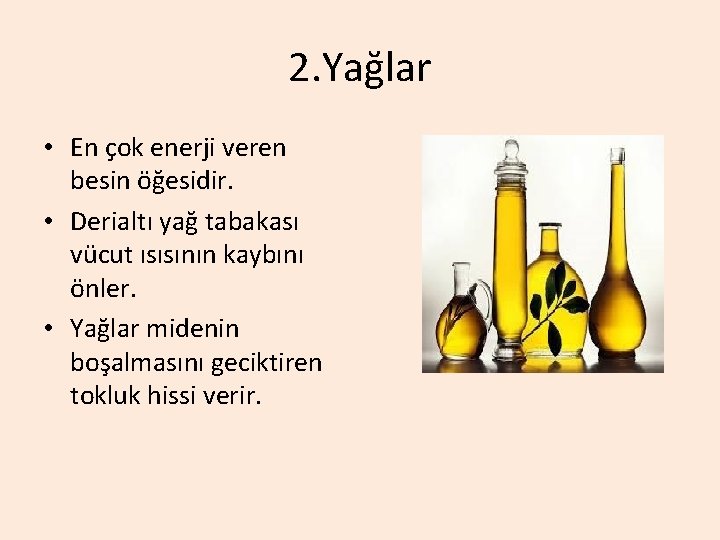 2.Yağlar

• En çok enerji veren besin öğesidir.

• Derialtı yağ tabakası vücut ısısının kaybını önler.

• Yağlar midenin boşalmasını geciktiren tokluk hissi verir.